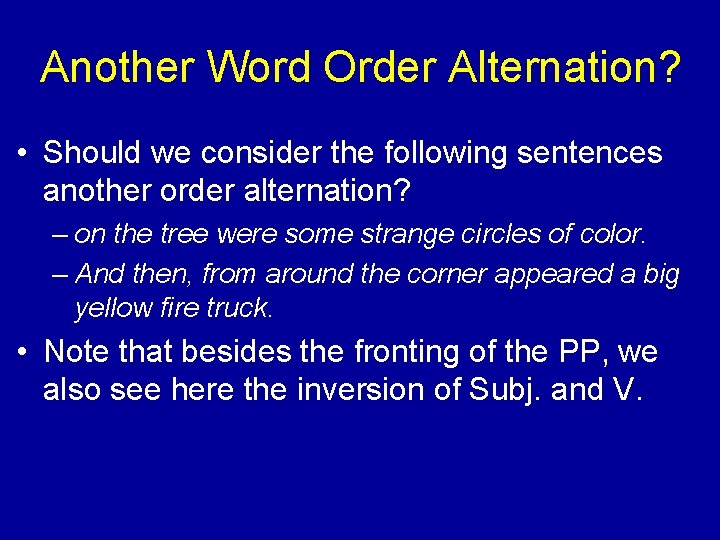 Another Word Order Alternation?

• Should we consider the following sentences another order alternation?

– on the tree were some strange circles of color.

– And then, from around the corner appeared a big yellow fire truck.

• Note that besides the fronting of the PP, we also see here the inversion of Subj. and V.